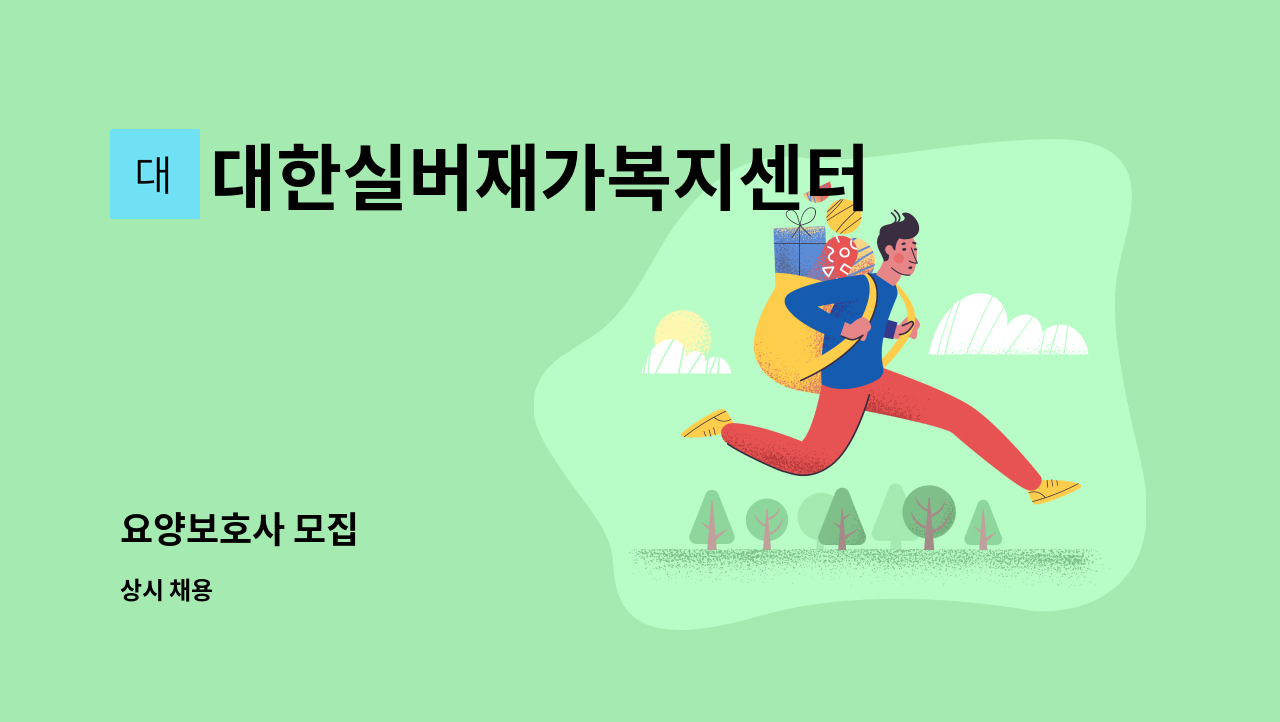 대

대한실버재가복지센터

요양보호사 모집

상시 채용